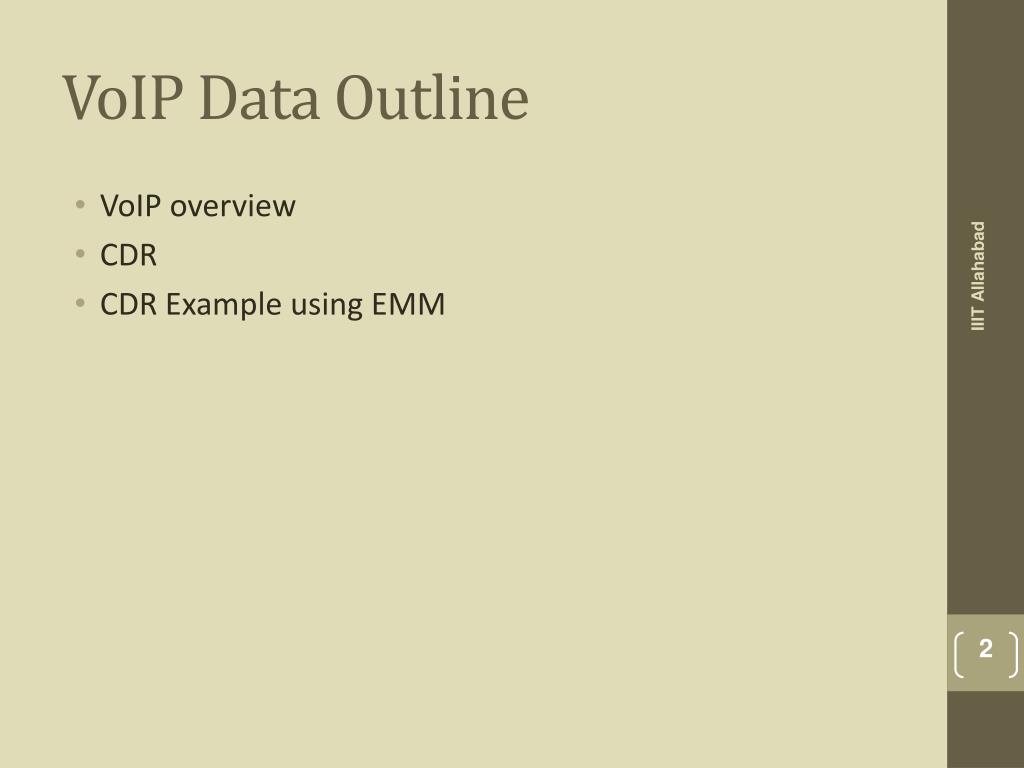 VoIP Data Outline

• VoIP overview
• CDR
• CDR Example using EMM

IIIT Allahabad

2